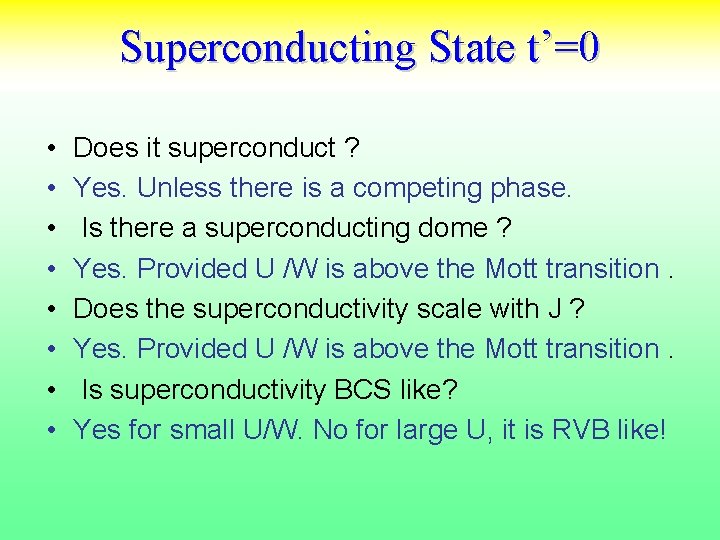 Superconducting State t'=0

• Does it superconduct ?
• Yes. Unless there is a competing phase.
• Is there a superconducting dome ?
• Yes. Provided U /W is above the Mott transition .
• Does the superconductivity scale with J ?
• Yes. Provided U /W is above the Mott transition .
• Is superconductivity BCS like?
• Yes for small U/W. No for large U, it is RVB like!